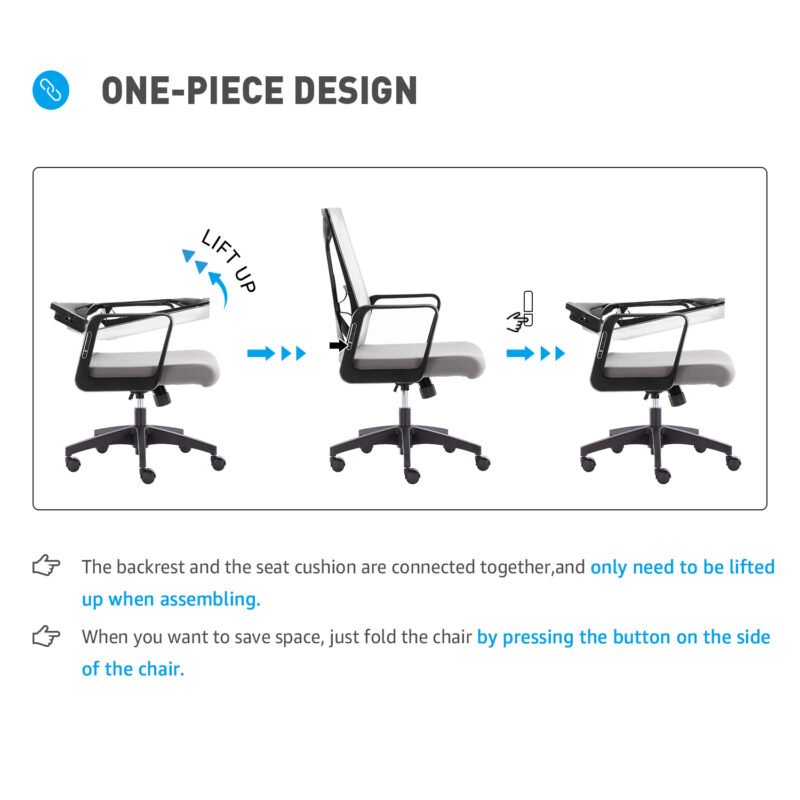 ONE-PIECE DESIGN

LIFT UP

The backrest and the seat cushion are connected together,and only need to be lifted up when assembling.

When you want to save space, just fold the chair by pressing the button on the side of the chair.